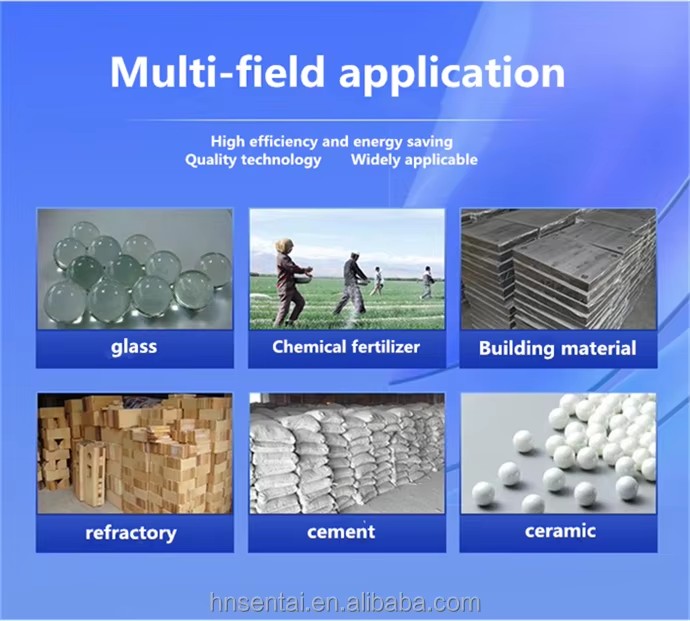 Multi-field application

High efficiency and energy saving
Quality technology Widely applicable

glass

Chemical fertilizer

Building material

refractory

cement

ceramic

hnsentai.en.alibaba.com